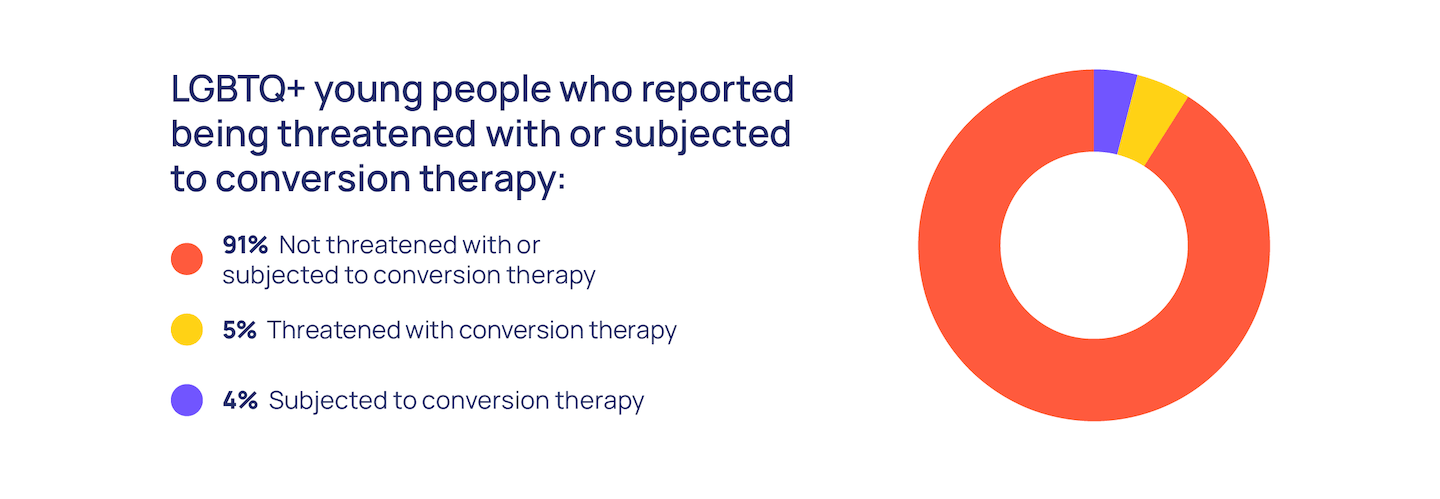 LGBTQ+ young people who reported being threatened with or subjected to conversion therapy:

91% Not threatened with or subjected to conversion therapy

5% Threatened with conversion therapy

4% Subjected to conversion therapy